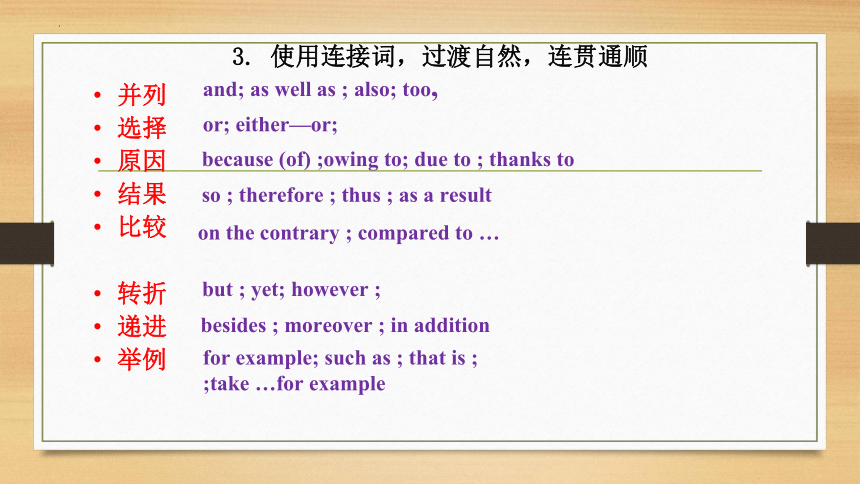 3. 使用连接词，过渡自然，连贯通顺

• 并列 and; as well as ; also; too,
• 选择 or; either—or;
• 原因 because (of) ;owing to; due to ; thanks to
• 结果 so ; therefore ; thus ; as a result
• 比较 on the contrary ; compared to …

• 转折 but ; yet; however ;
• 递进 besides ; moreover ; in addition
• 举例 for example; such as ; that is ; ;take …for example